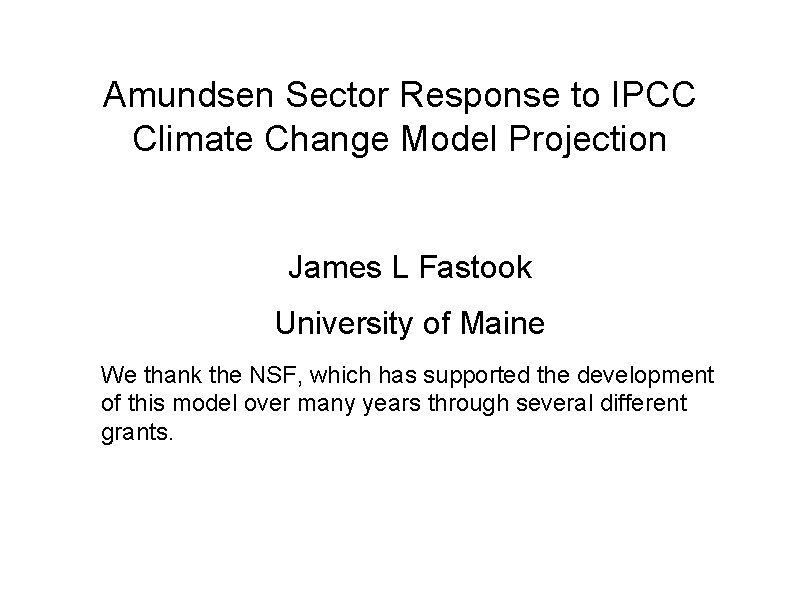 Amundsen Sector Response to IPCC Climate Change Model Projection

James L Fastook

University of Maine

We thank the NSF, which has supported the development of this model over many years through several different grants.